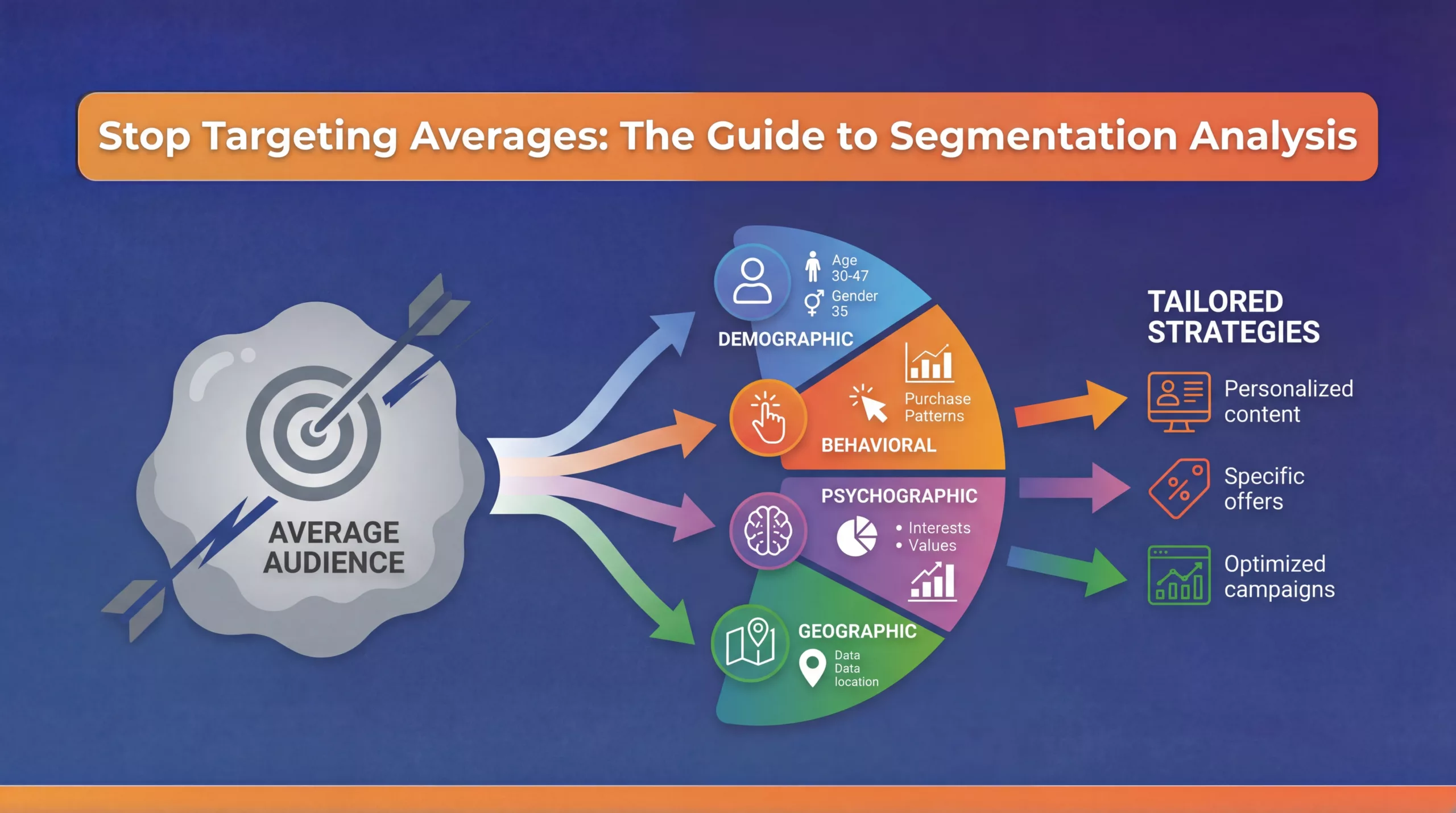 Stop Targeting Averages: The Guide to Segmentation Analysis

AVERAGE AUDIENCE

Age 30-47
Gender 35
DEMOGRAPHIC

Purchase Patterns
BEHAVIORAL

PSYCHOGRAPHIC
• Interests
• Values

GEOGRAPHIC
Data
Data
location

TAILORED STRATEGIES

Personalized content

Specific offers

Optimized campaigns